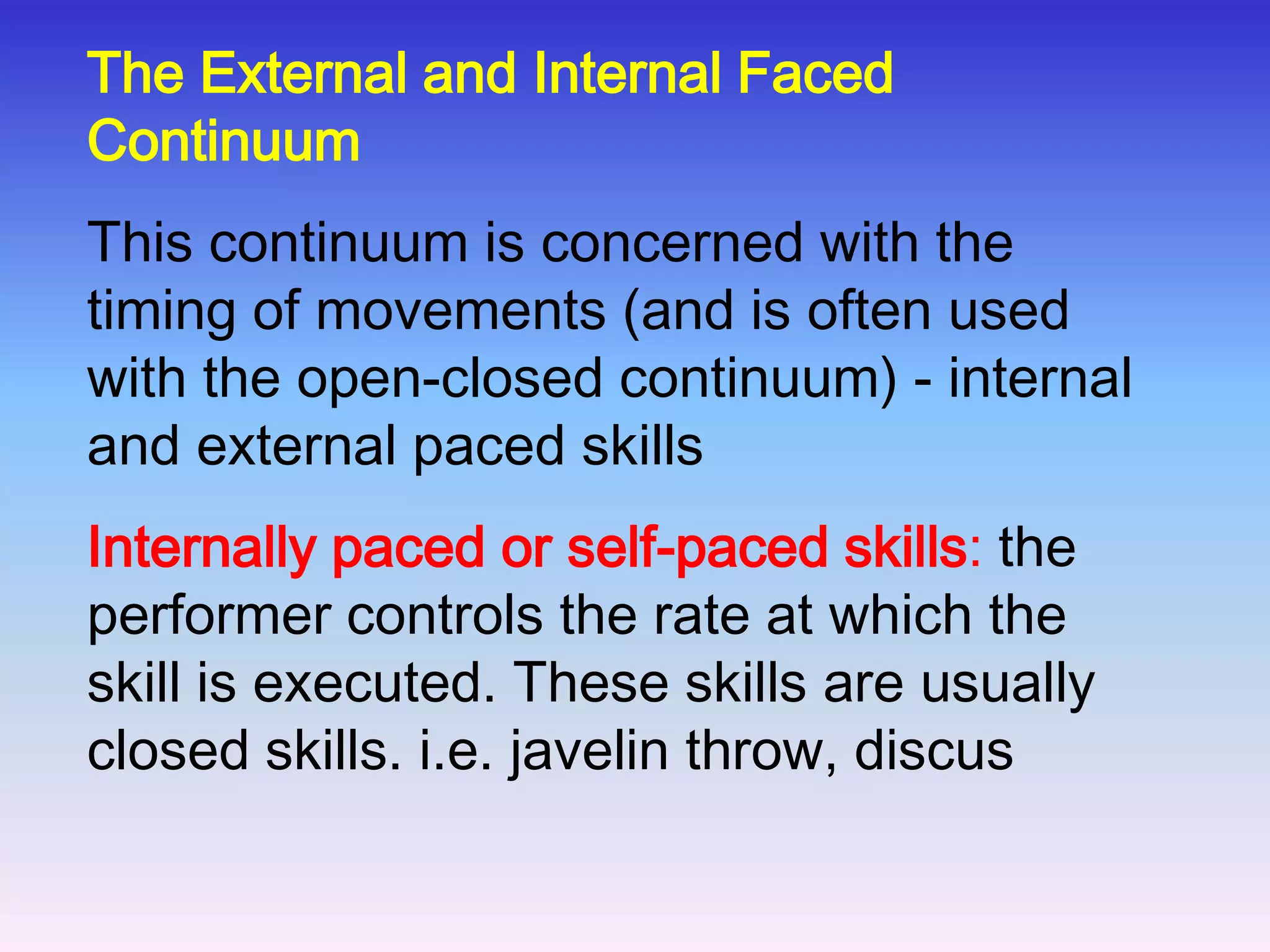 The External and Internal Faced Continuum

This continuum is concerned with the timing of movements (and is often used with the open-closed continuum) - internal and external paced skills

Internally paced or self-paced skills: the performer controls the rate at which the skill is executed. These skills are usually closed skills. i.e. javelin throw, discus